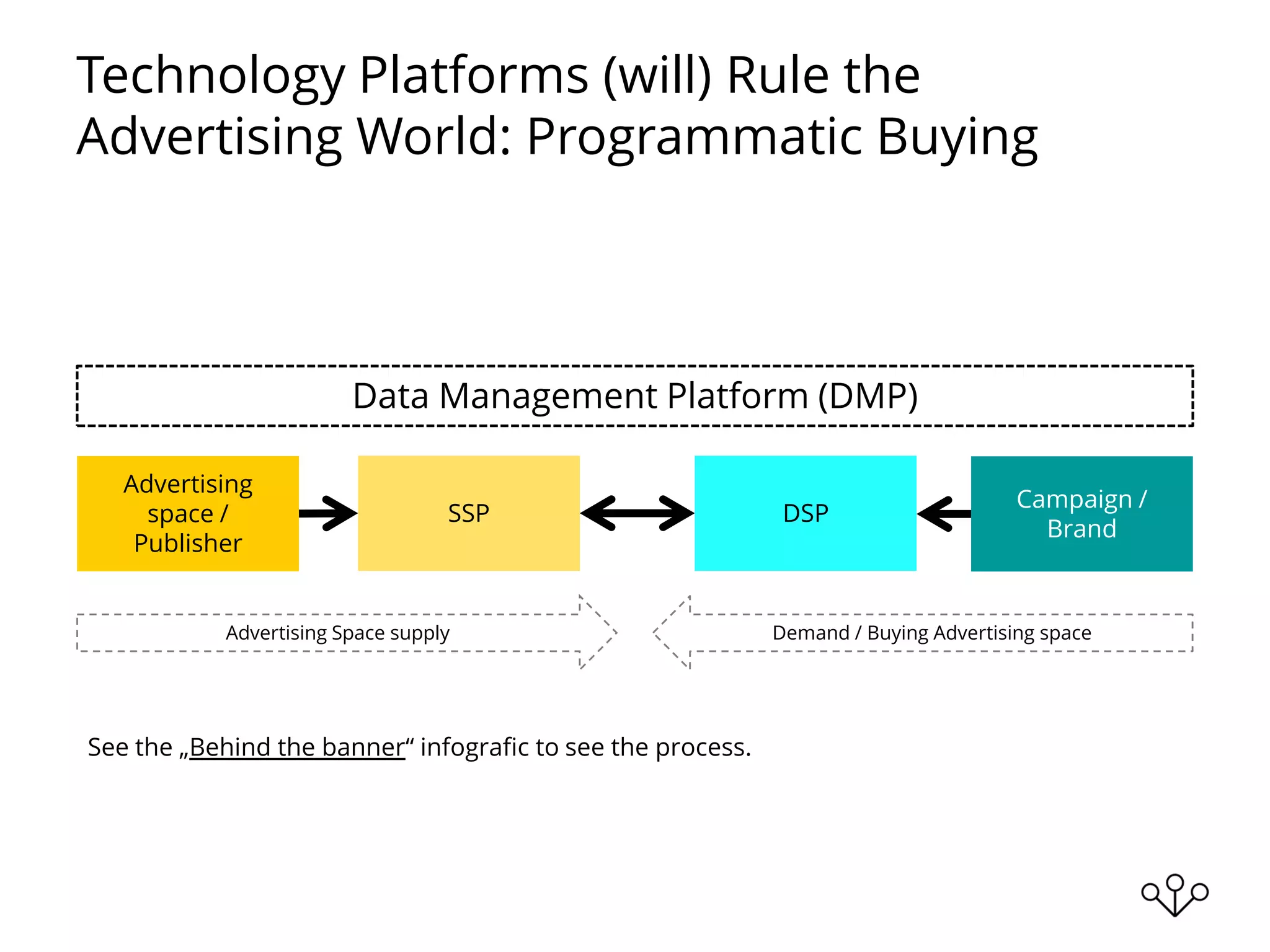 Technology Platforms (will) Rule the Advertising World: Programmatic Buying

Data Management Platform (DMP)

Advertising space / Publisher

SSP

DSP

Campaign / Brand

Advertising Space supply

Demand / Buying Advertising space

See the „Behind the banner“ infografic to see the process.